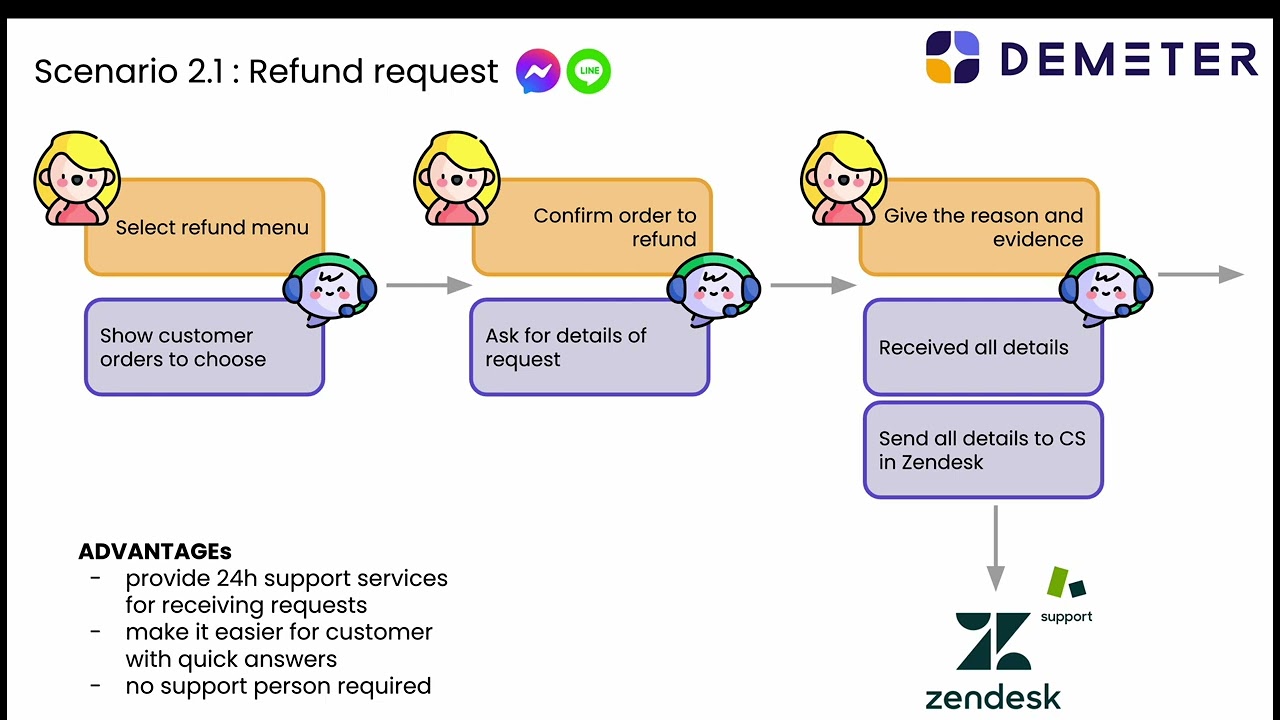 Scenario 2.1 : Refund request

LINE

DEMETER

Select refund menu

Show customer orders to choose

Confirm order to refund

Ask for details of request

Give the reason and evidence

Received all details

Send all details to CS in Zendesk

ADVANTAGEs
- provide 24h support services for receiving requests
- make it easier for customer with quick answers
- no support person required

support

zendesk